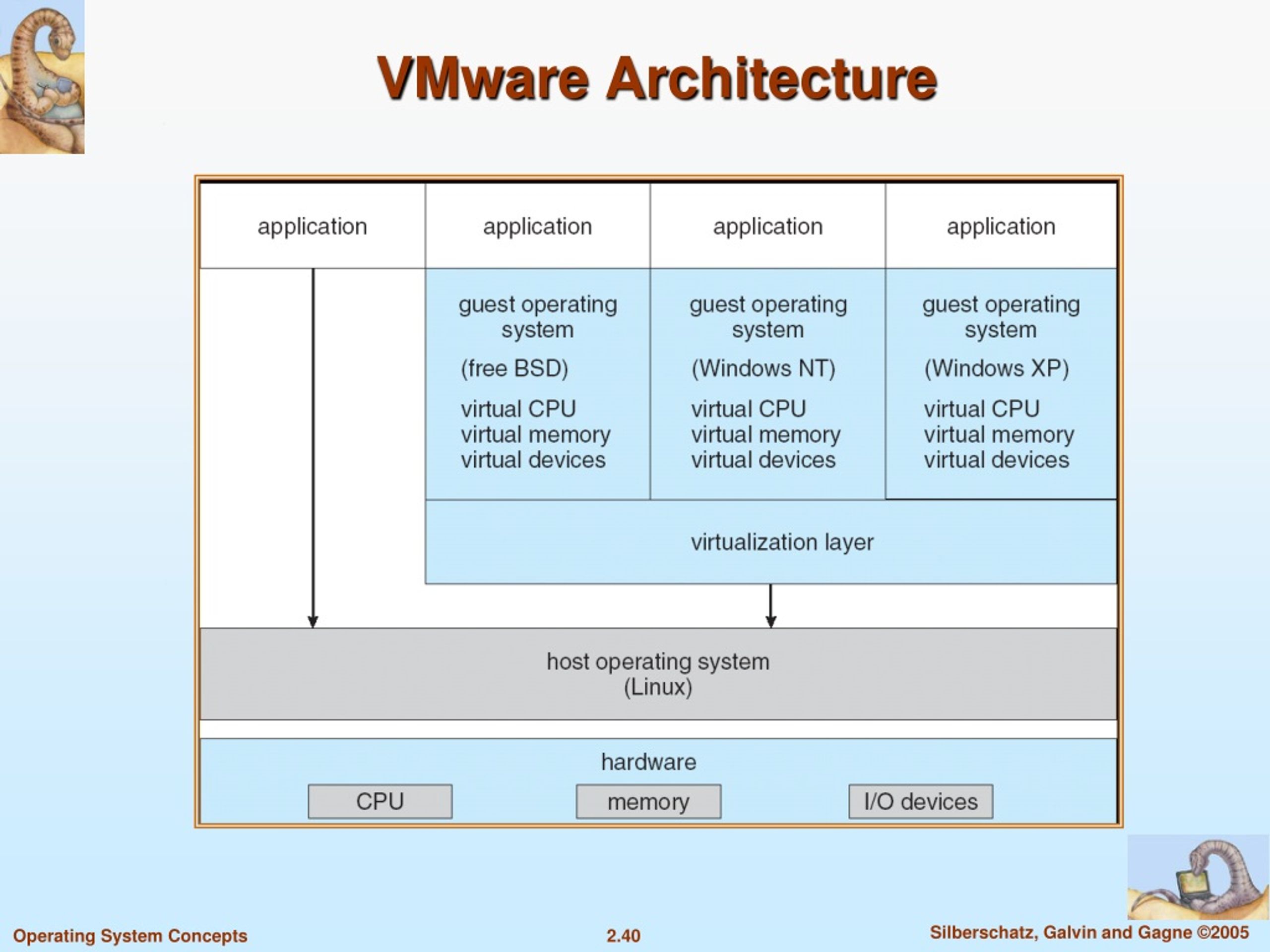 VMware Architecture

application

application

application

application

guest operating system

(free BSD)

virtual CPU
virtual memory
virtual devices

guest operating system

(Windows NT)

virtual CPU
virtual memory
virtual devices

guest operating system

(Windows XP)

virtual CPU
virtual memory
virtual devices

virtualization layer

host operating system
(Linux)

hardware

CPU

memory

I/O devices

Operating System Concepts

2.40

Silberschatz, Galvin and Gagne ©2005